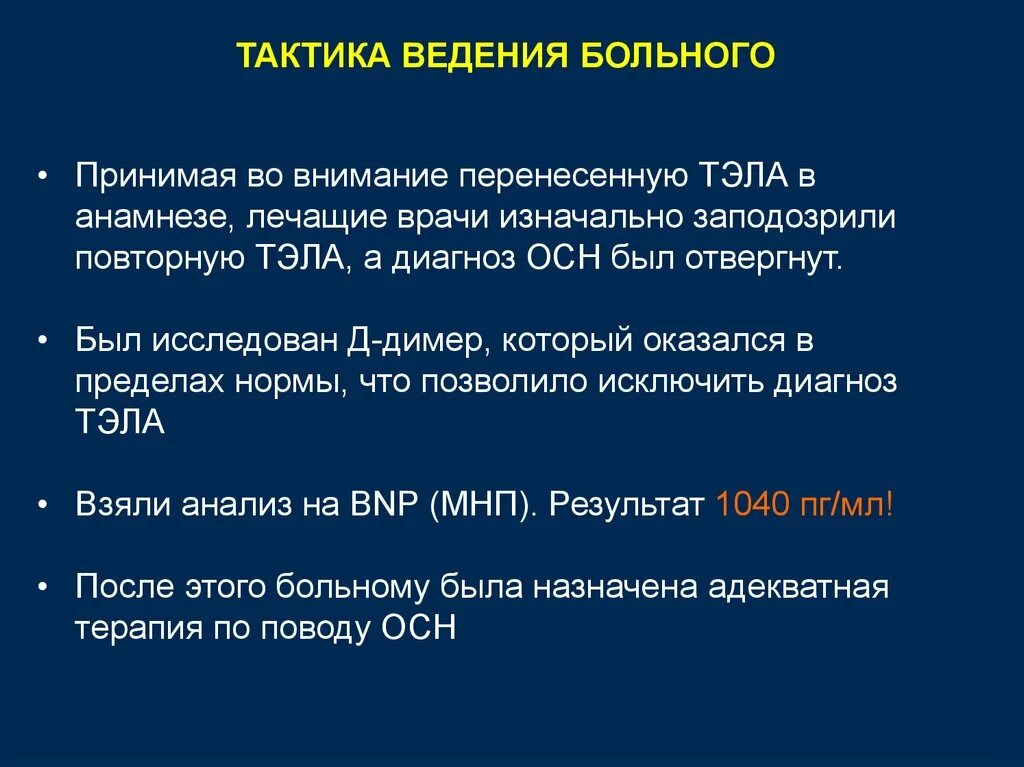 ТАКТИКА ВЕДЕНИЯ БОЛЬНОГО

• Принимая во внимание перенесенную ТЭЛА в анамнезе, лечащие врачи изначально заподозрили повторную ТЭЛА, а диагноз ОСН был отвергнут.

• Был исследован Д-димер, который оказался в пределах нормы, что позволило исключить диагноз ТЭЛА

• Взяли анализ на BNP (МНП). Результат 1040 пг/мл!

• После этого больному была назначена адекватная терапия по поводу ОСН